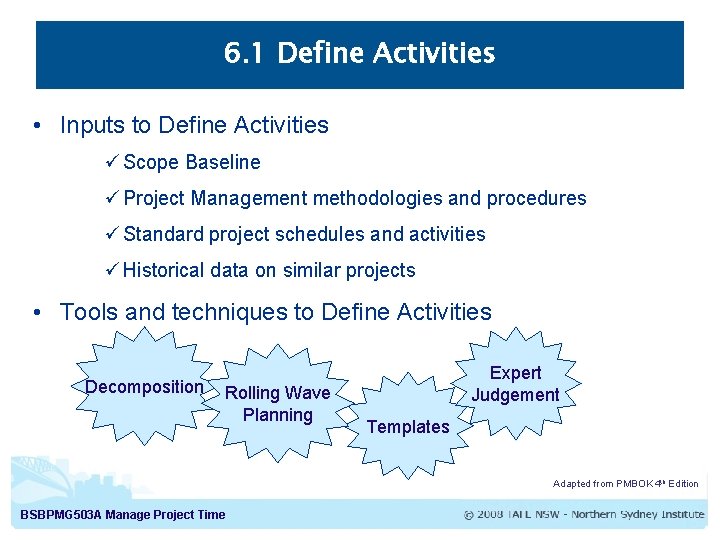 6.1 Define Activities

• Inputs to Define Activities

✓ Scope Baseline

✓ Project Management methodologies and procedures

✓ Standard project schedules and activities

✓ Historical data on similar projects

• Tools and techniques to Define Activities

Decomposition

Rolling Wave Planning

Templates

Expert Judgement

Adapted from PMBOK 4th Edition

BSBPMG503A Manage Project Time

© 2008 TAFE NSW - Northern Sydney Institute